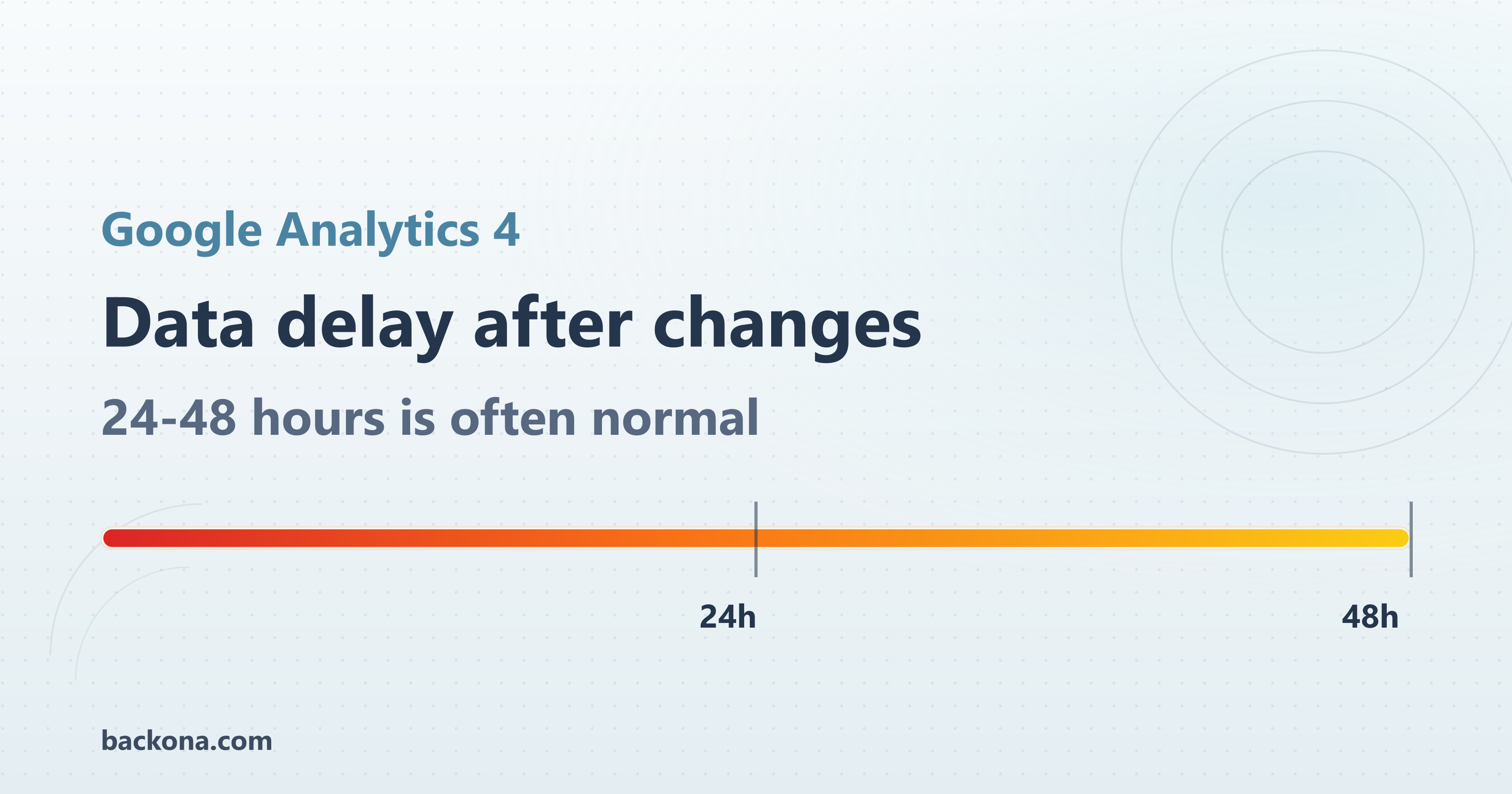 Google Analytics 4

Data delay after changes

24-48 hours is often normal

24h

48h

backona.com